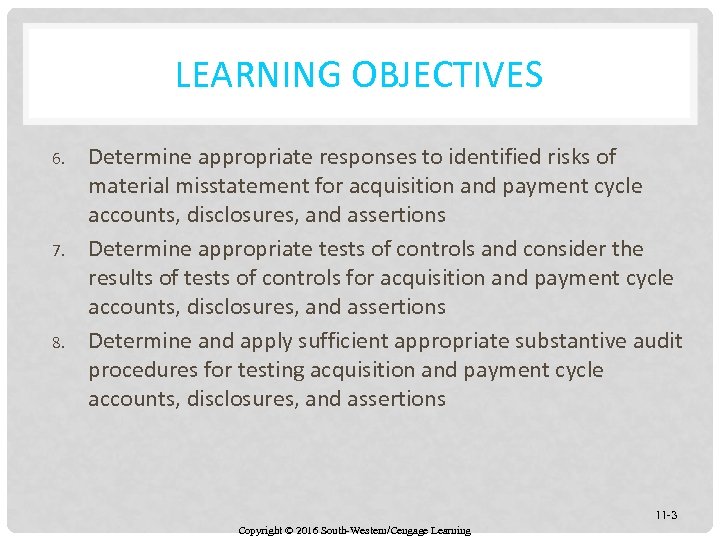 LEARNING OBJECTIVES

6. Determine appropriate responses to identified risks of material misstatement for acquisition and payment cycle accounts, disclosures, and assertions

7. Determine appropriate tests of controls and consider the results of tests of controls for acquisition and payment cycle accounts, disclosures, and assertions

8. Determine and apply sufficient appropriate substantive audit procedures for testing acquisition and payment cycle accounts, disclosures, and assertions

11-3

Copyright © 2016 South-Western/Cengage Learning